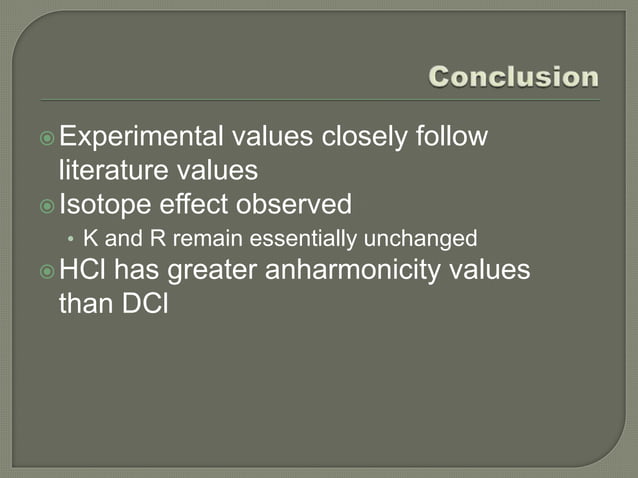 Conclusion

Experimental values closely follow literature values

Isotope effect observed

• K and R remain essentially unchanged

HCl has greater anharmonicity values than DCl